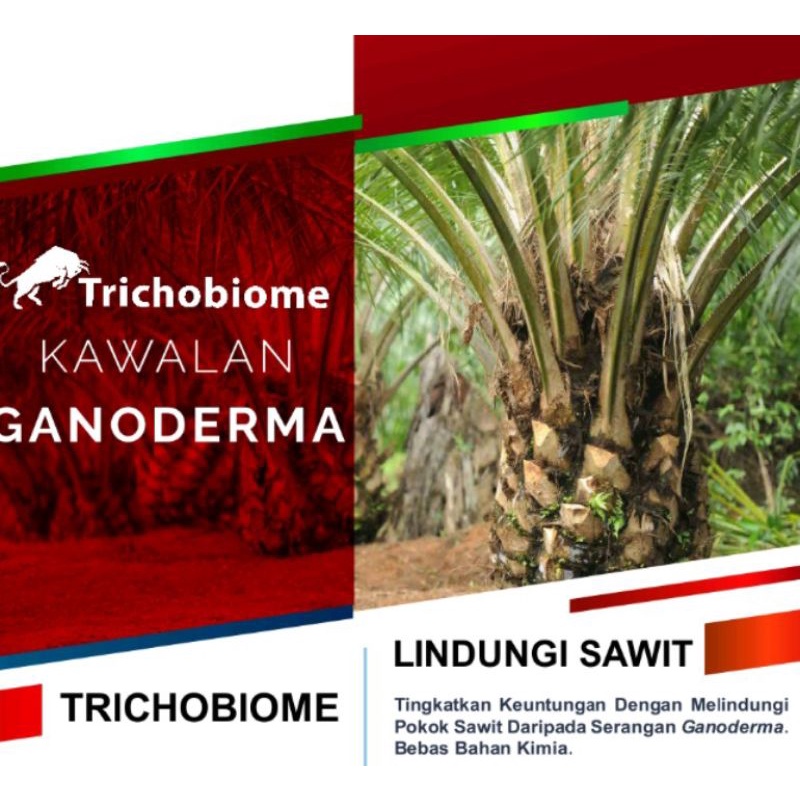 Trichobiome
KAWALAN
GANODERMA

TRICHOBIOME

LINDUNGI SAWIT

Tingkatkan Keuntungan Dengan Melindungi Pokok Sawit Daripada Serangan Ganoderma. Bebas Bahan Kimia.